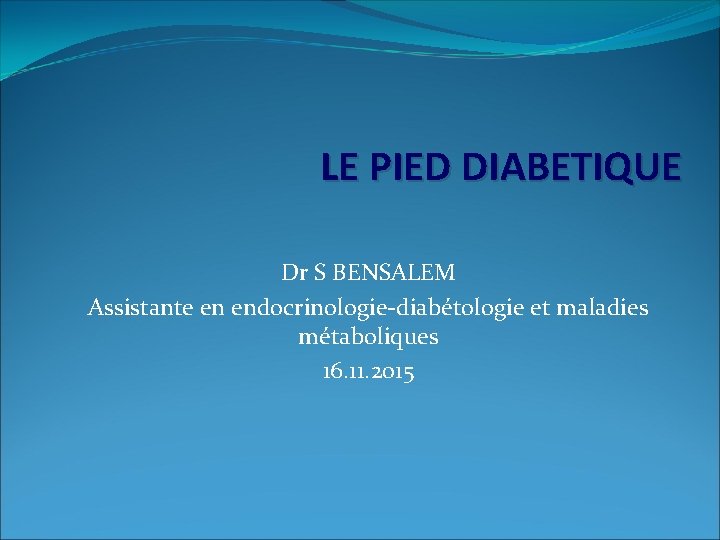 LE PIED DIABETIQUE

Dr S BENSALEM
Assistante en endocrinologie-diabétologie et maladies métaboliques
16.11.2015